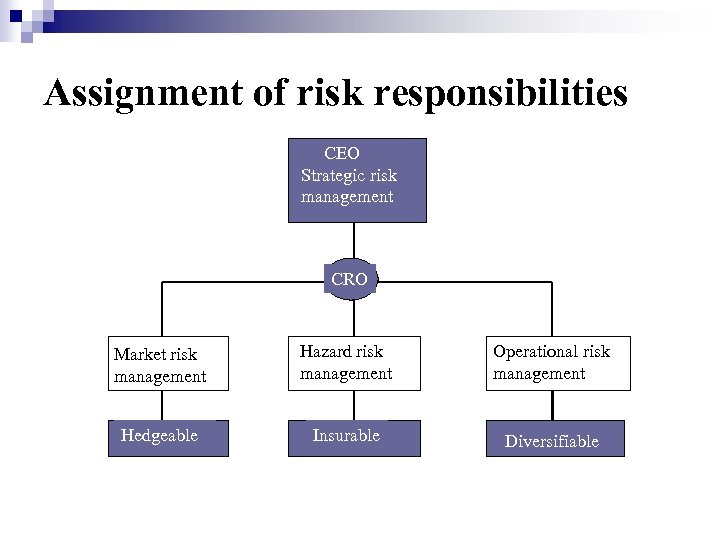 Assignment of risk responsibilities

CEO
Strategic risk management

CRO

Market risk management

Hazard risk management

Operational risk management

Hedgeable

Insurable

Diversifiable